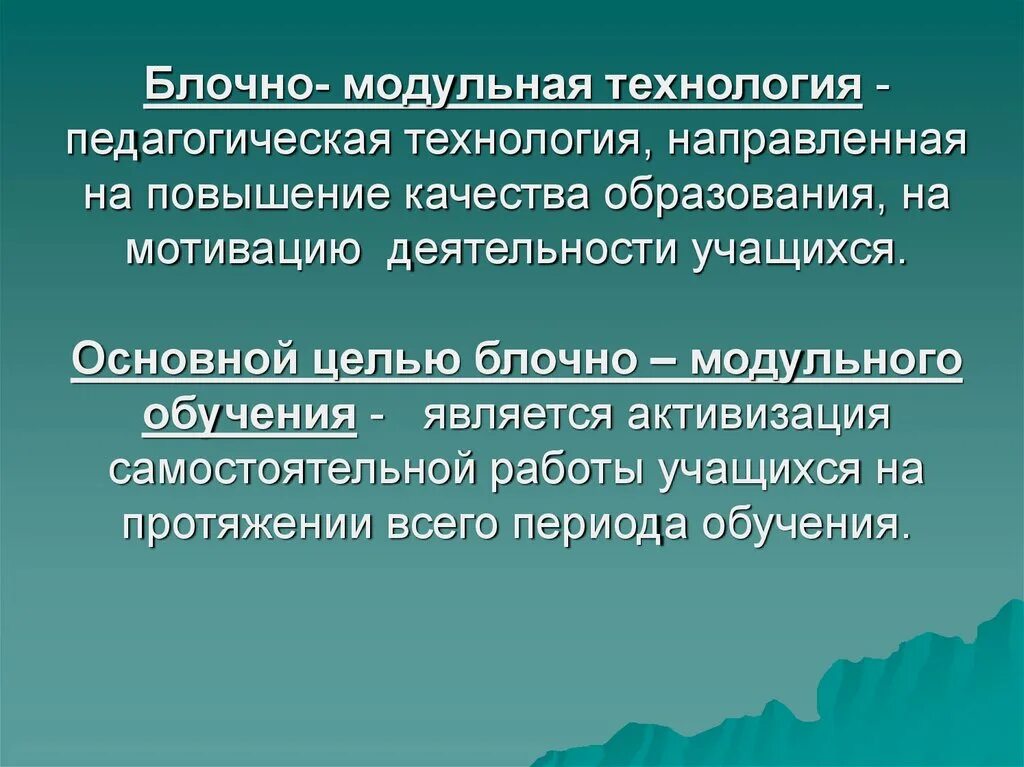 Блочно- модульная технология - педагогическая технология, направленная на повышение качества образования, на мотивацию деятельности учащихся.

Основной целью блочно – модульного обучения - является активизация самостоятельной работы учащихся на протяжении всего периода обучения.